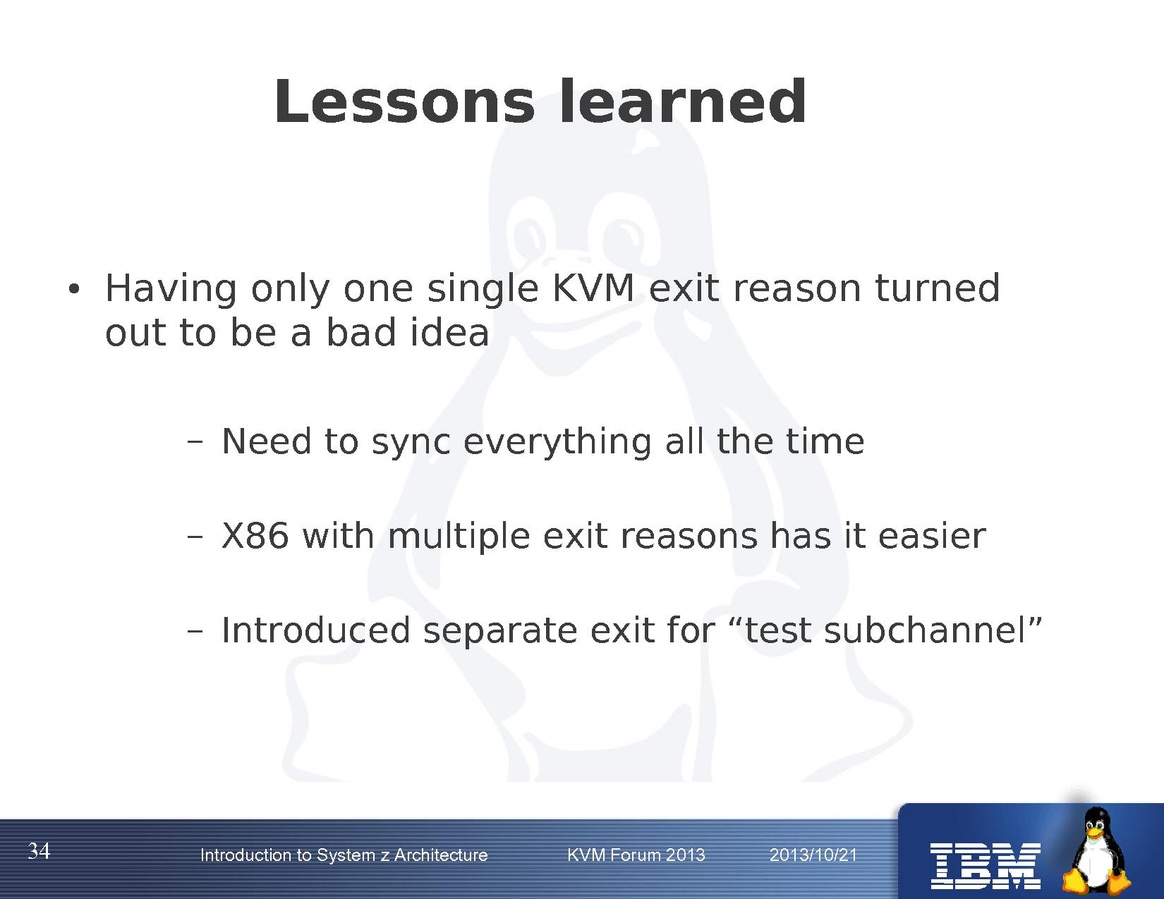 Lessons learned

• Having only one single KVM exit reason turned out to be a bad idea

– Need to sync everything all the time

– X86 with multiple exit reasons has it easier

– Introduced separate exit for “test subchannel”

34 Introduction to System z Architecture KVM Forum 2013 2013/10/21

IBM